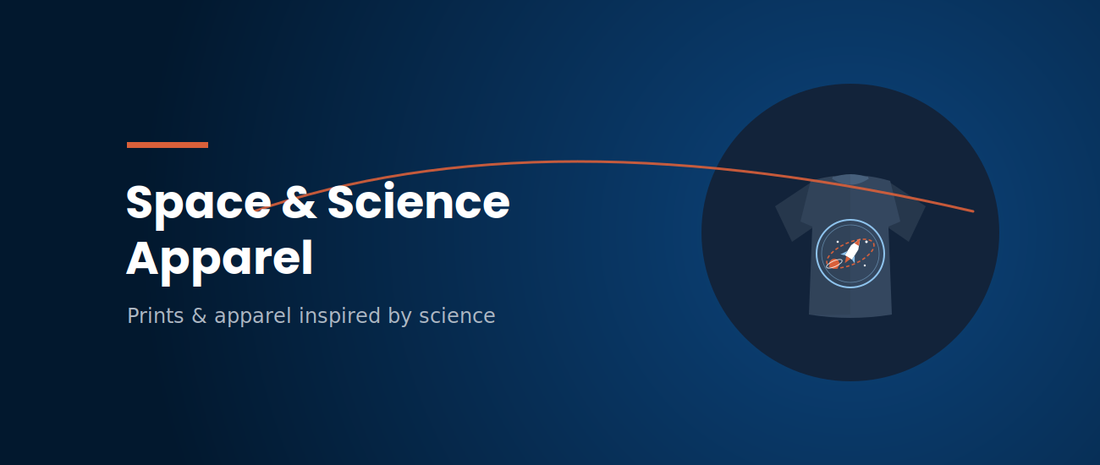 Space & Science Apparel

Prints & apparel inspired by science